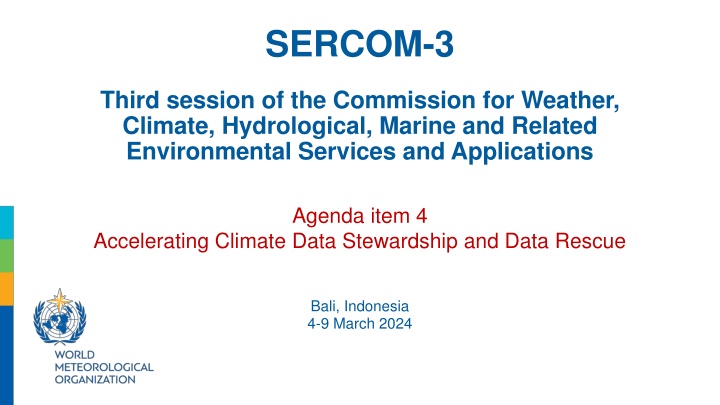 SERCOM-3

Third session of the Commission for Weather, Climate, Hydrological, Marine and Related Environmental Services and Applications

Agenda item 4
Accelerating Climate Data Stewardship and Data Rescue

Bali, Indonesia
4-9 March 2024

WORLD
METEOROLOGICAL
ORGANIZATION